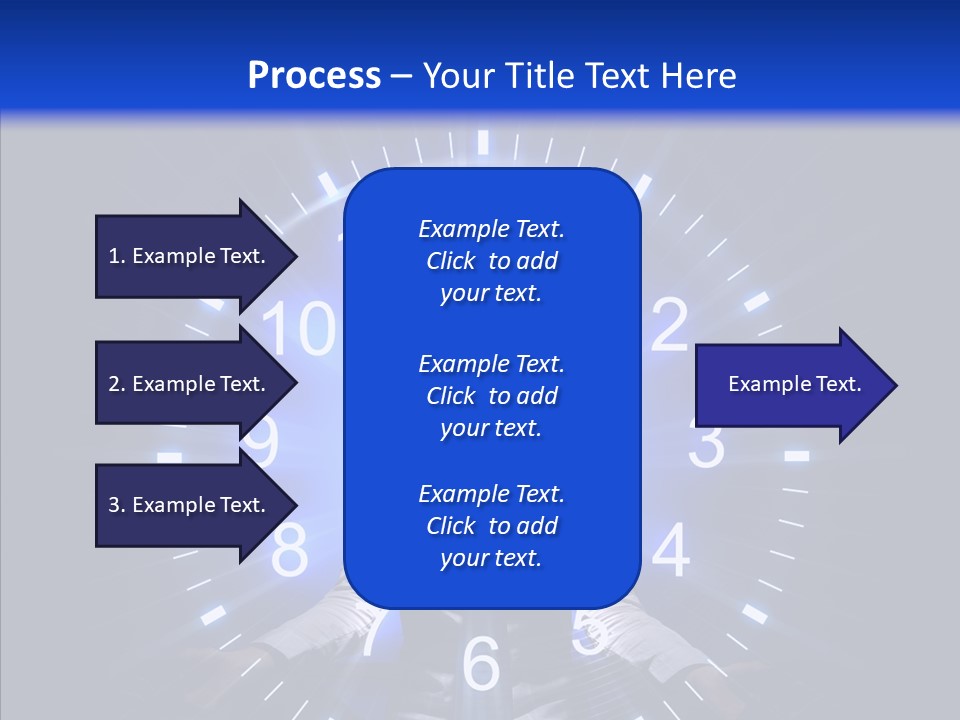 Process – Your Title Text Here

1. Example Text.

2. Example Text.

3. Example Text.

Example Text. Click to add your text.

Example Text. Click to add your text.

Example Text. Click to add your text.

Example Text.

10
2
9
3
8
4
7
6
5